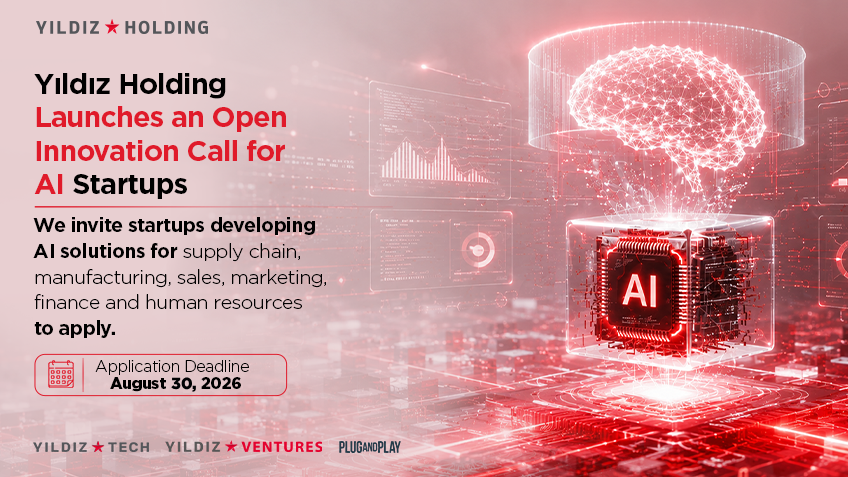 YILDIZ ★ HOLDING

Yıldız Holding Launches an Open Innovation Call for AI Startups

We invite startups developing AI solutions for supply chain, manufacturing, sales, marketing, finance and human resources to apply.

Application Deadline
August 30, 2026

AI

YILDIZ ★ TECH YILDIZ ★ VENTURES PLUGANDPLAY